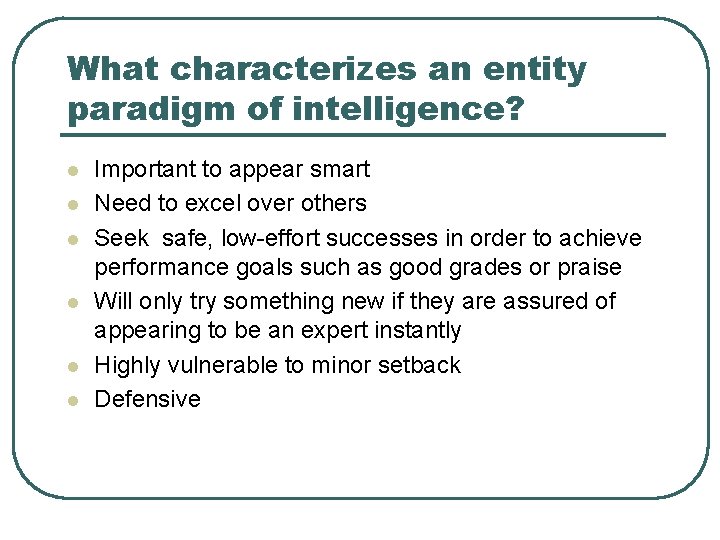 What characterizes an entity paradigm of intelligence?

- Important to appear smart
- Need to excel over others
- Seek safe, low-effort successes in order to achieve performance goals such as good grades or praise
- Will only try something new if they are assured of appearing to be an expert instantly
- Highly vulnerable to minor setback
- Defensive